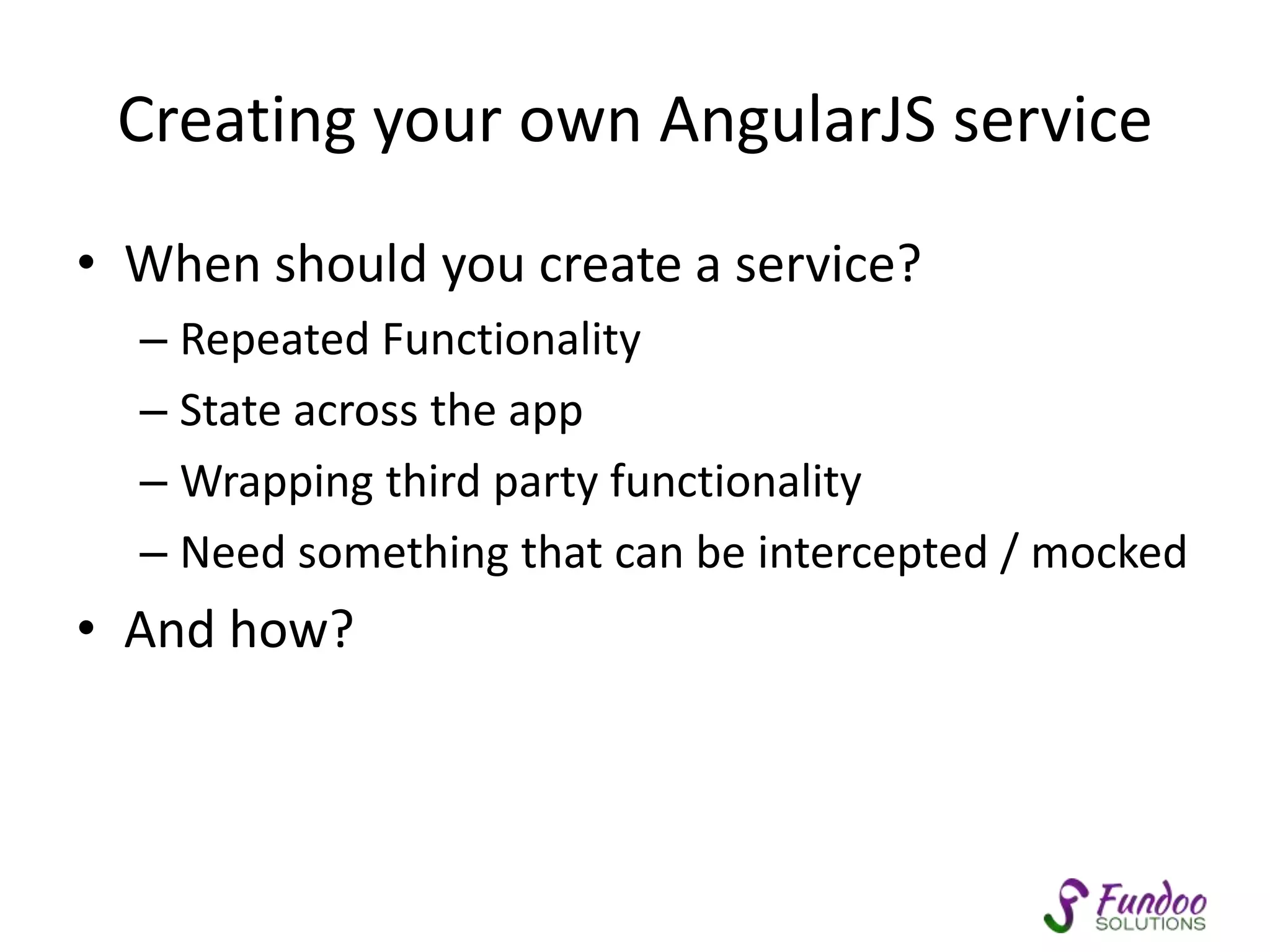 Creating your own AngularJS service

• When should you create a service?
  – Repeated Functionality
  – State across the app
  – Wrapping third party functionality
  – Need something that can be intercepted / mocked
• And how?

Fundoo SOLUTIONS